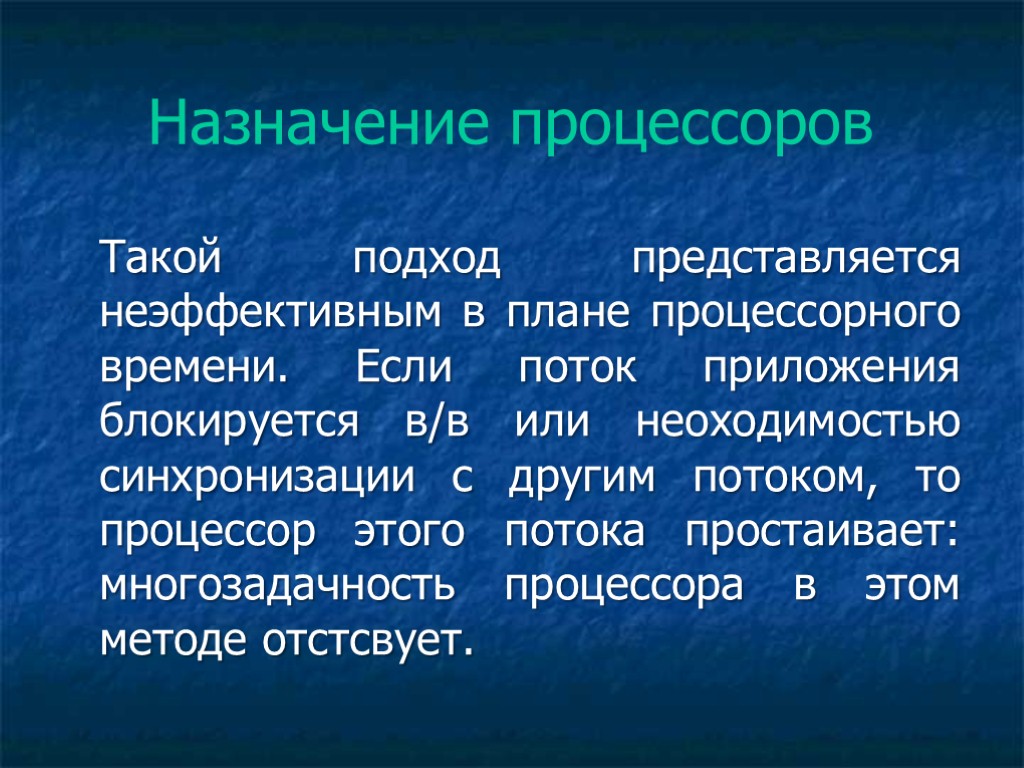 Назначение процессоров

Такой подход представляется неэффективным в плане процессорного времени. Если поток приложения блокируется в/в или неоходимостью синхронизации с другим потоком, то процессор этого потока простаивает: многозадачность процессора в этом методе отстсвует.